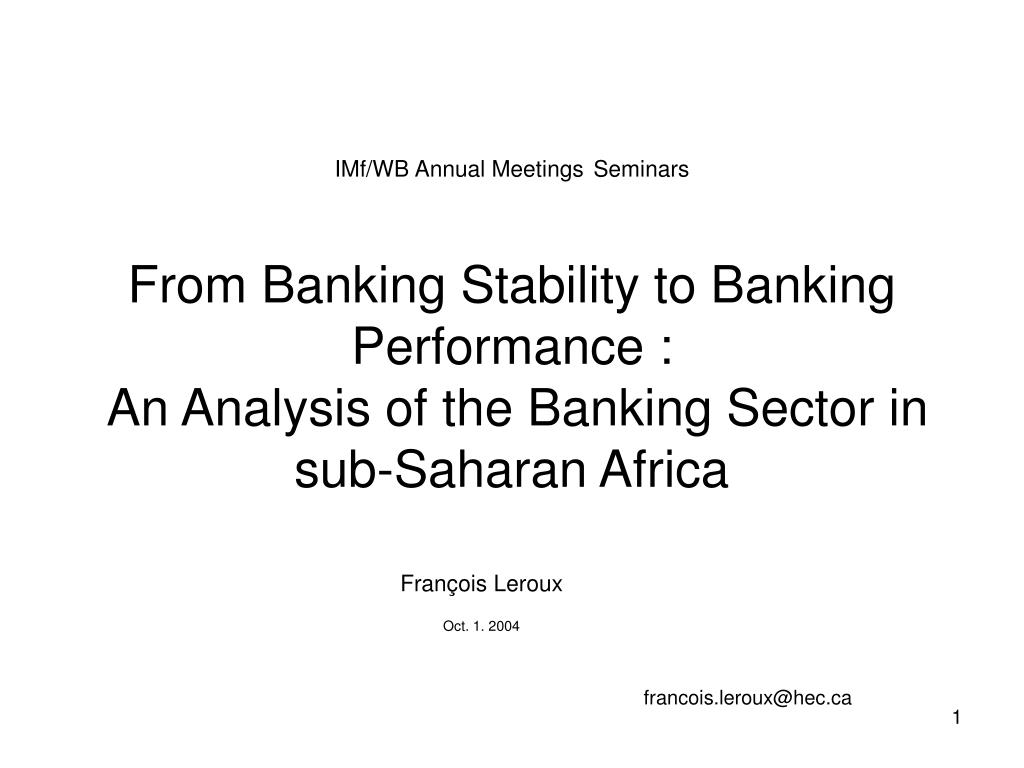 IMf/WB Annual Meetings Seminars

From Banking Stability to Banking Performance :
An Analysis of the Banking Sector in sub-Saharan Africa

François Leroux

Oct. 1. 2004

francois.leroux@hec.ca

1